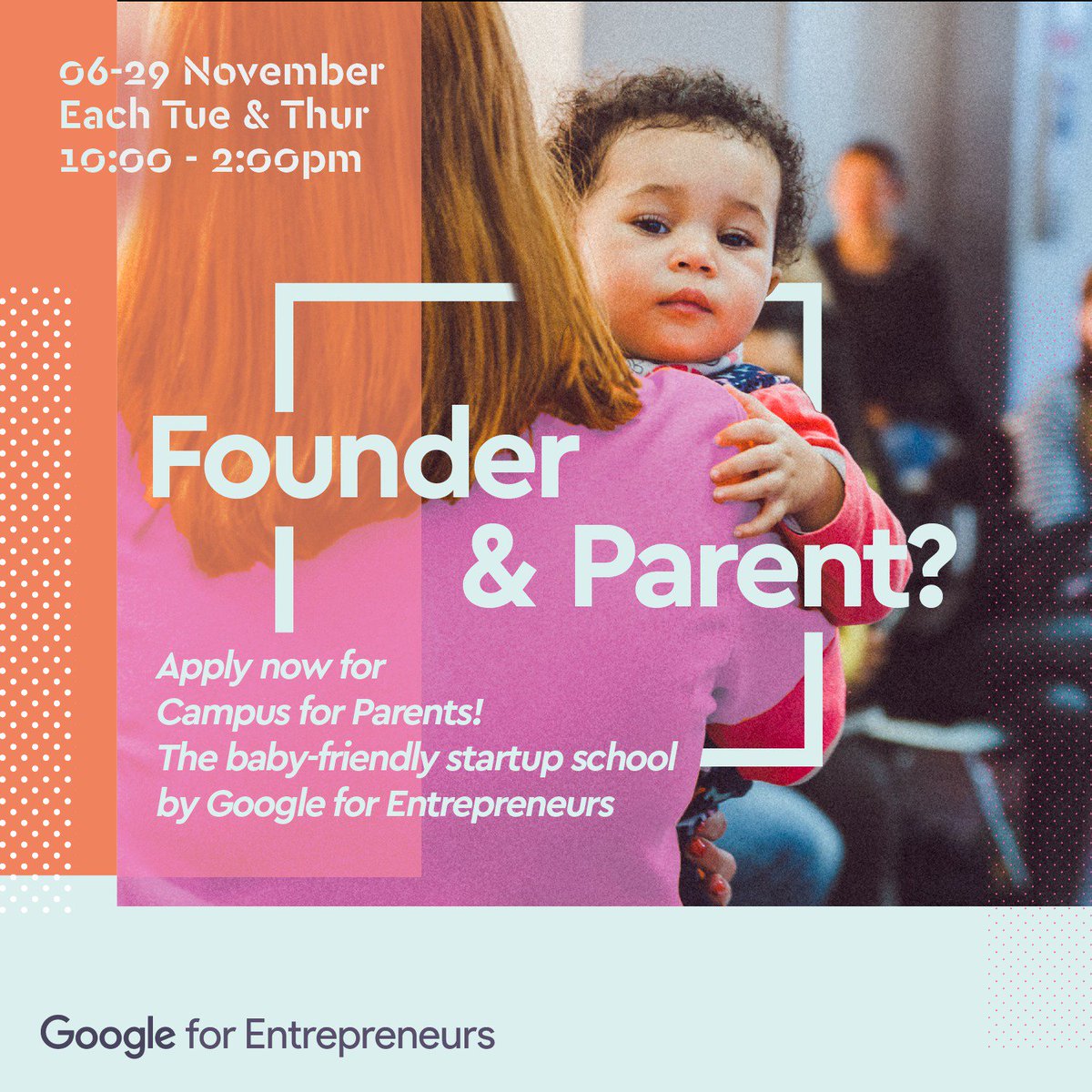 06-29 November
Each Tue & Thur
10:00 - 2:00pm

Founder
& Parent?

Apply now for
Campus for Parents!
The baby-friendly startup school
by Google for Entrepreneurs

Google for Entrepreneurs